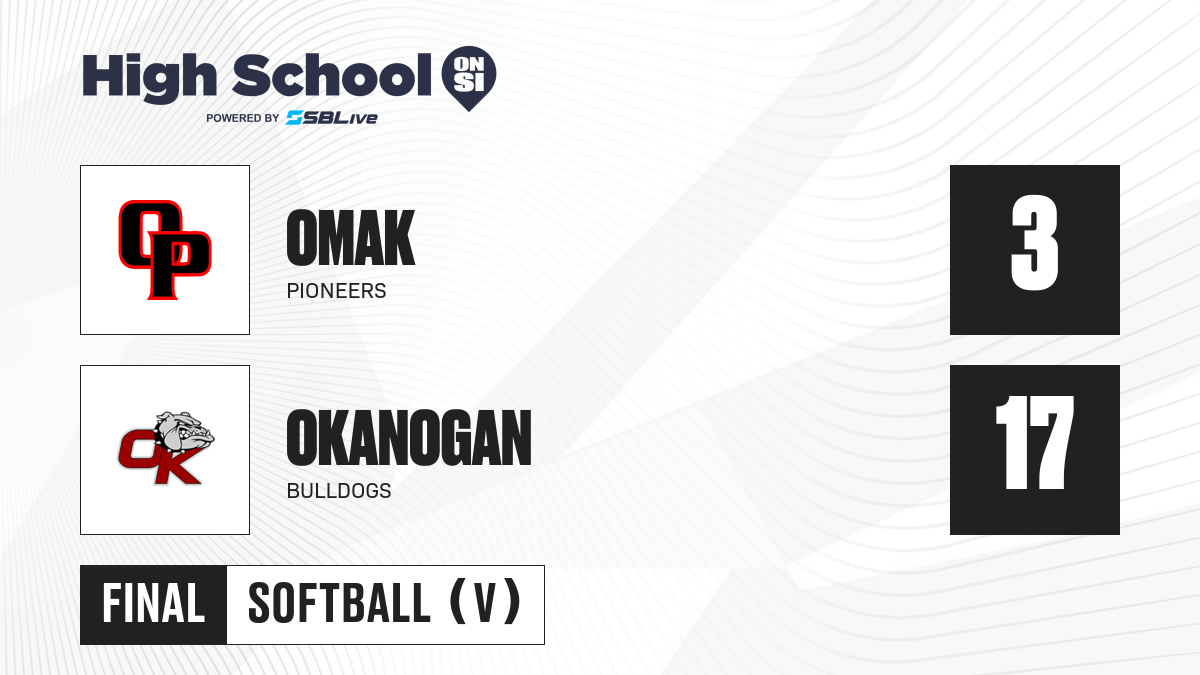 High School ON SI
POWERED BY SBLive

OP

OMAK
PIONEERS

3

OK

OKANOGAN
BULLDOGS

17

FINAL SOFTBALL (V)